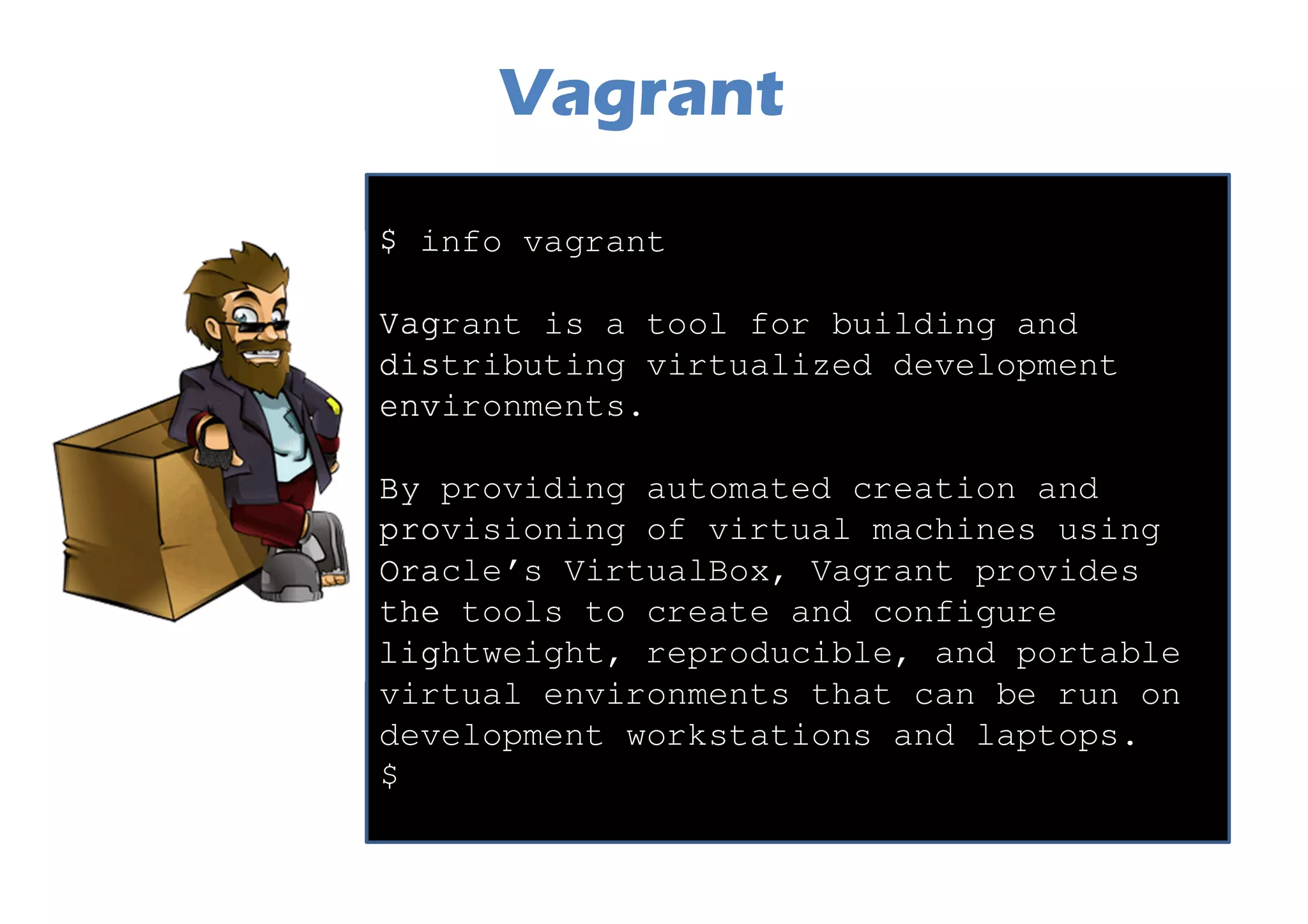 Vagrant

$ info vagrant

Vagrant is a tool for building and distributing virtualized development environments.

By providing automated creation and provisioning of virtual machines using Oracle’s VirtualBox, Vagrant provides the tools to create and configure lightweight, reproducible, and portable virtual environments that can be run on development workstations and laptops.
$